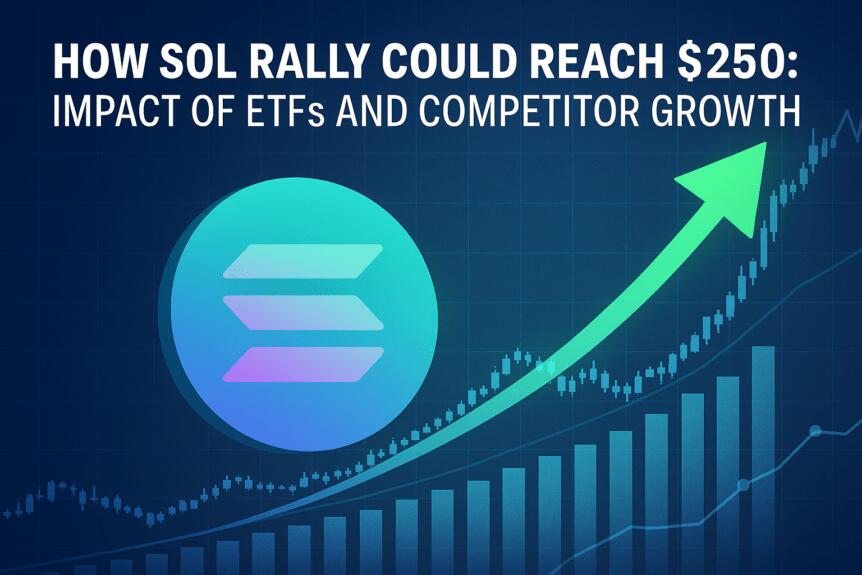 HOW SOL RALLY COULD REACH $250:
IMPACT OF ETFs AND COMPETITOR GROWTH